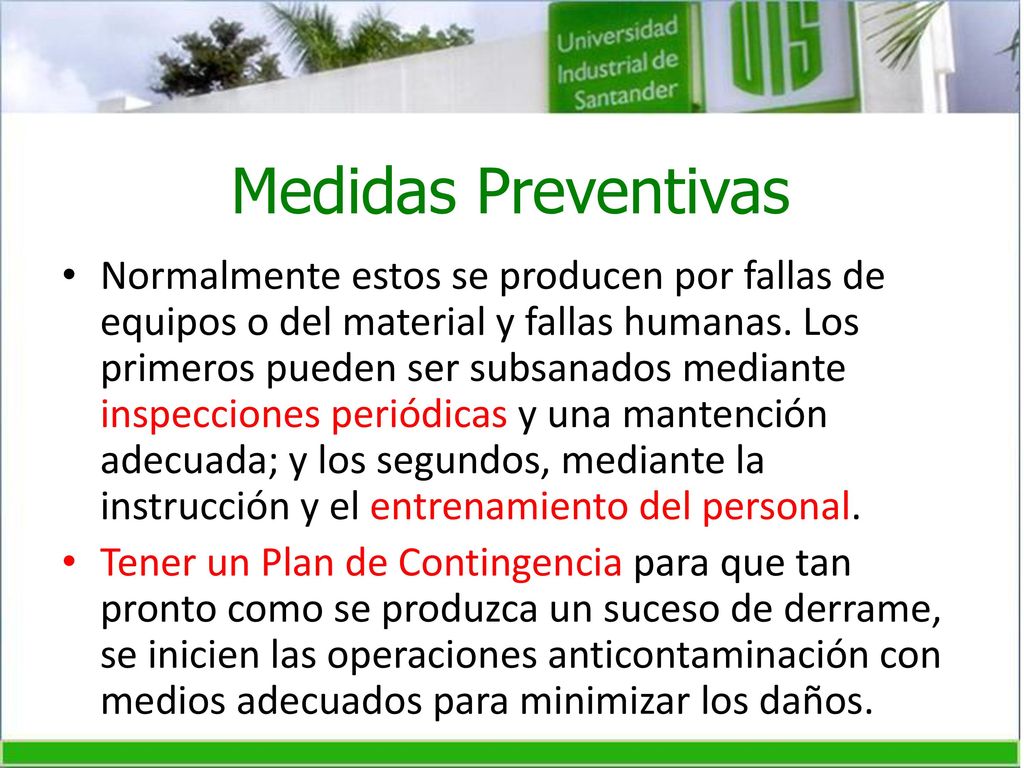 Universidad Industrial de Santander

UIS

Medidas Preventivas

• Normalmente estos se producen por fallas de equipos o del material y fallas humanas. Los primeros pueden ser subsanados mediante inspecciones periódicas y una mantención adecuada; y los segundos, mediante la instrucción y el entrenamiento del personal.

• Tener un Plan de Contingencia para que tan pronto como se produzca un suceso de derrame, se inicien las operaciones anticontaminación con medios adecuados para minimizar los daños.